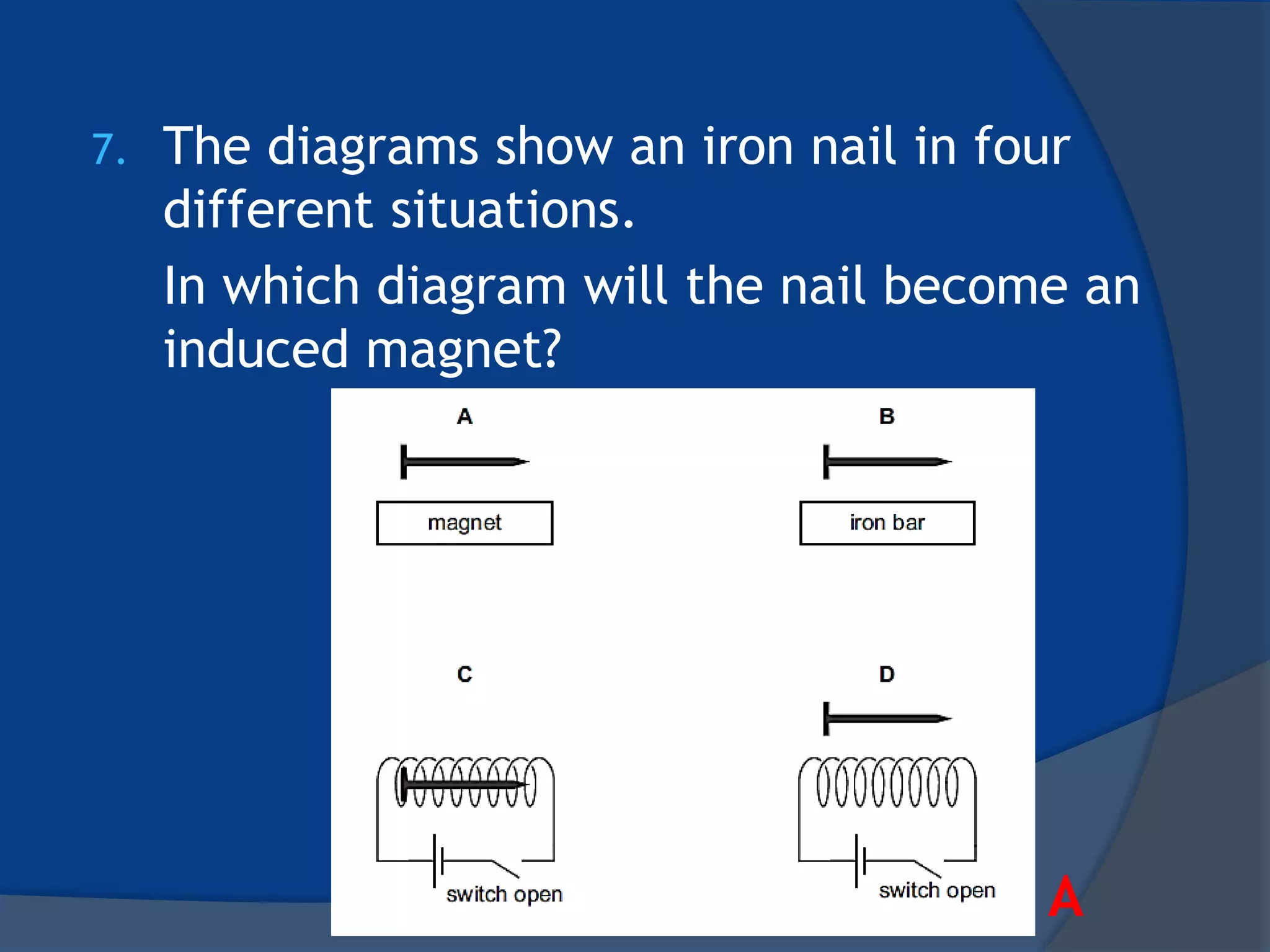 7. The diagrams show an iron nail in four different situations.

In which diagram will the nail become an induced magnet?

A

magnet

B

iron bar

C

switch open

D

switch open

A